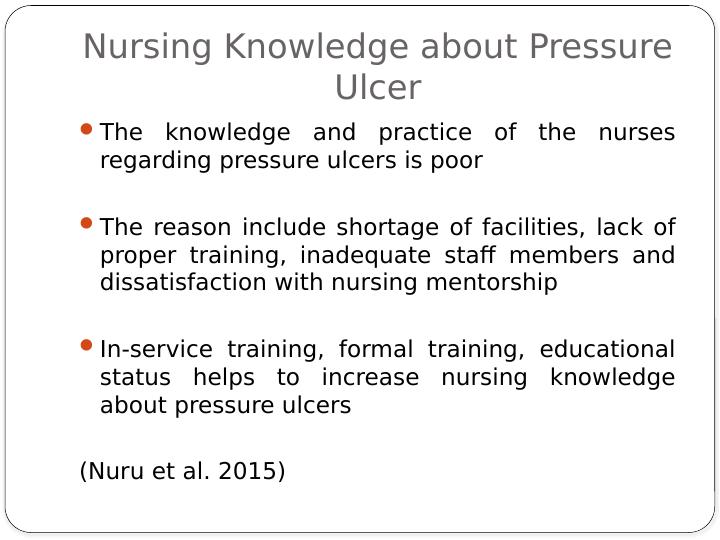 Nursing Knowledge about Pressure Ulcer

• The knowledge and practice of the nurses regarding pressure ulcers is poor

• The reason include shortage of facilities, lack of proper training, inadequate staff members and dissatisfaction with nursing mentorship

• In-service training, formal training, educational status helps to increase nursing knowledge about pressure ulcers

(Nuru et al. 2015)